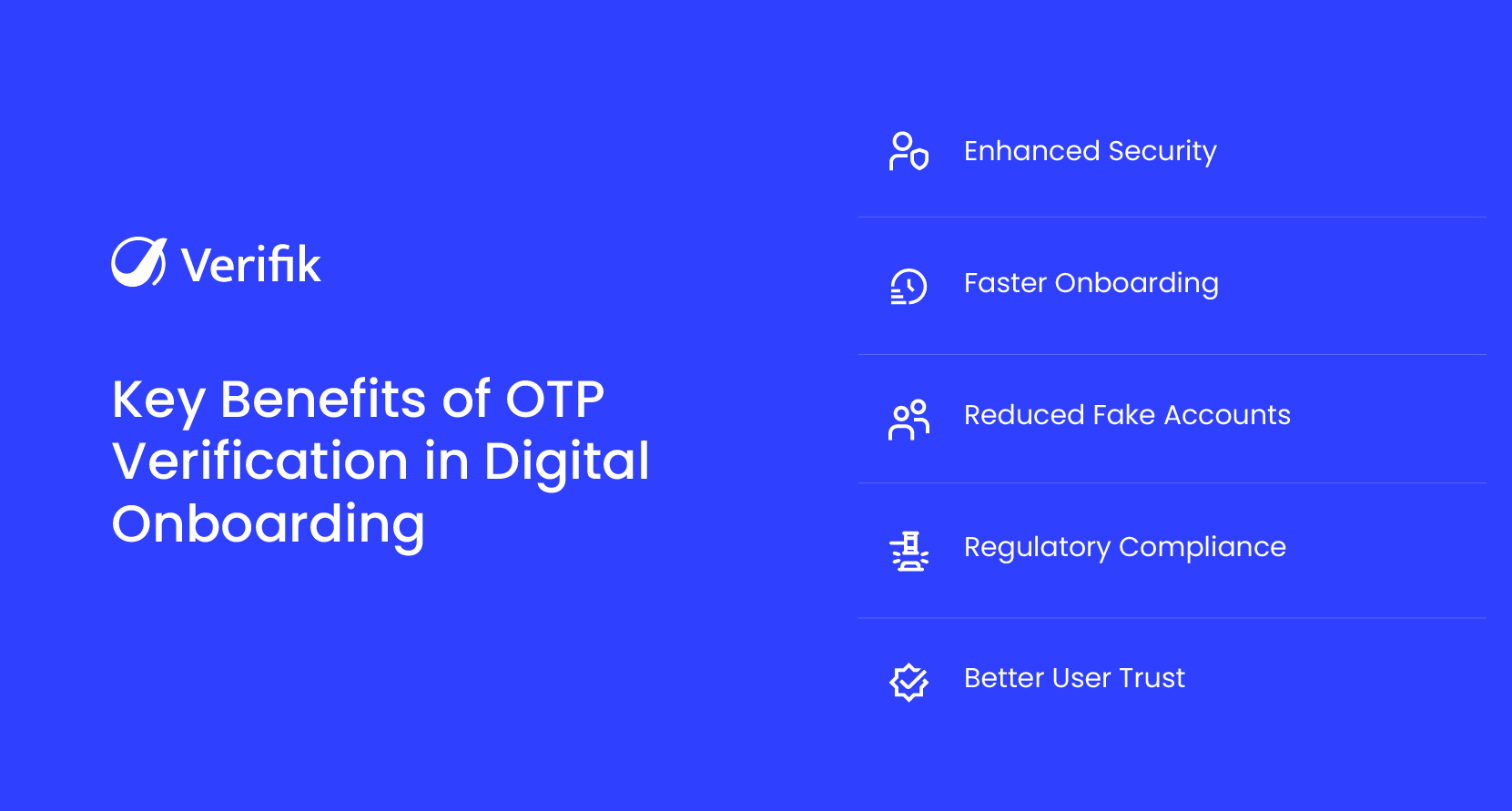 Verifik

Key Benefits of OTP Verification in Digital Onboarding

Enhanced Security

Faster Onboarding

Reduced Fake Accounts

Regulatory Compliance

Better User Trust